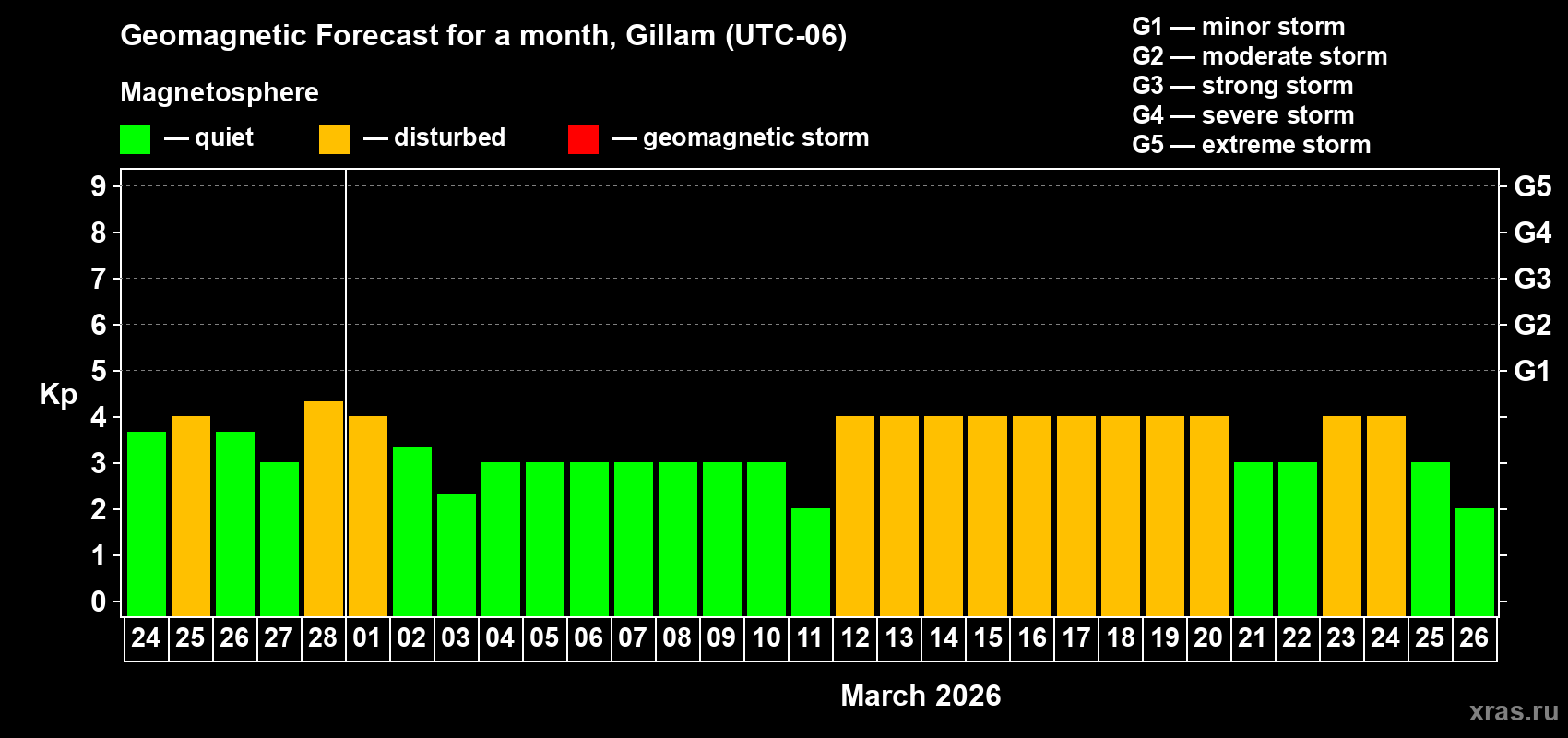 Geomagnetic Forecast for a month, Gillam (UTC-06)

Magnetosphere

— quiet — disturbed — geomagnetic storm

G1 — minor storm
G2 — moderate storm
G3 — strong storm
G4 — severe storm
G5 — extreme storm

Kp

9 8 7 6 5 4 3 2 1 0

G5 G4 G3 G2 G1

24 25 26 27 28 01 02 03 04 05 06 07 08 09 10 11 12 13 14 15 16 17 18 19 20 21 22 23 24 25 26

March 2026

xras.ru